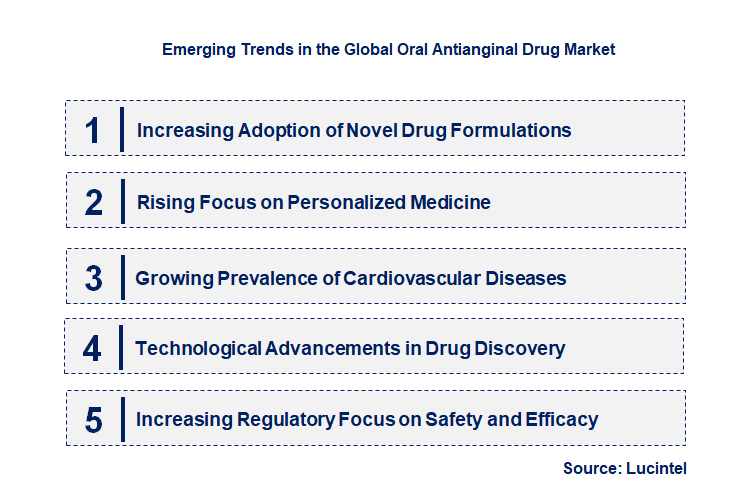 Emerging Trends in the Global Oral Antianginal Drug Market

1 Increasing Adoption of Novel Drug Formulations

2 Rising Focus on Personalized Medicine

3 Growing Prevalence of Cardiovascular Diseases

4 Technological Advancements in Drug Discovery

5 Increasing Regulatory Focus on Safety and Efficacy

Source: Lucintel